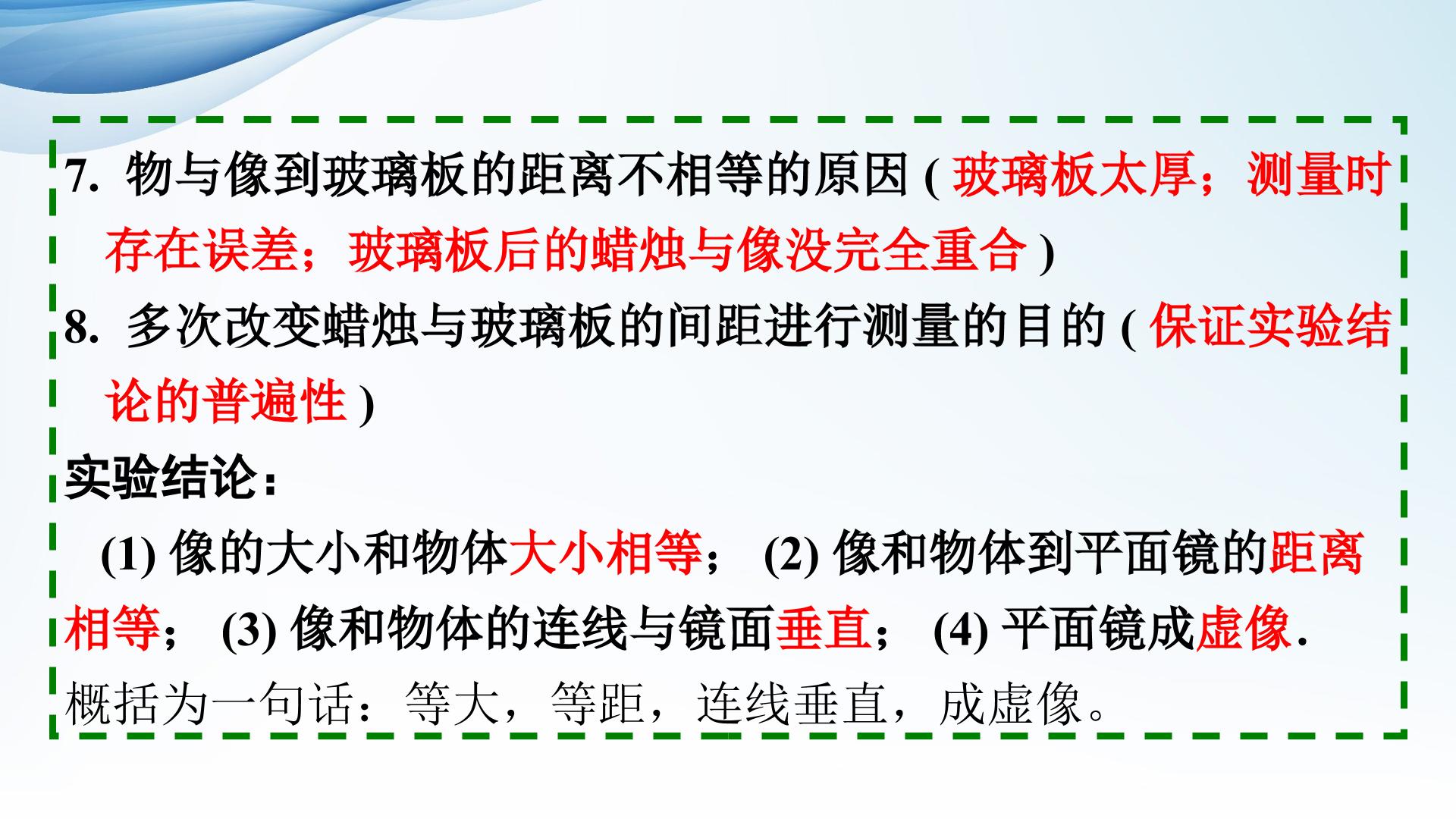 7.物与像到玻璃板的距离不相等的原因(玻璃板太厚；测量时存在误差；玻璃板后的蜡烛与像没完全重合)

8.多次改变蜡烛与玻璃板的间距进行测量的目的(保证实验结论的普遍性)

实验结论：

(1)像的大小和物体大小相等； (2)像和物体到平面镜的距离相等； (3)像和物体的连线与镜面垂直； (4)平面镜成虚像.

概括为一句话：等大，等距，连线垂直，成虚像。